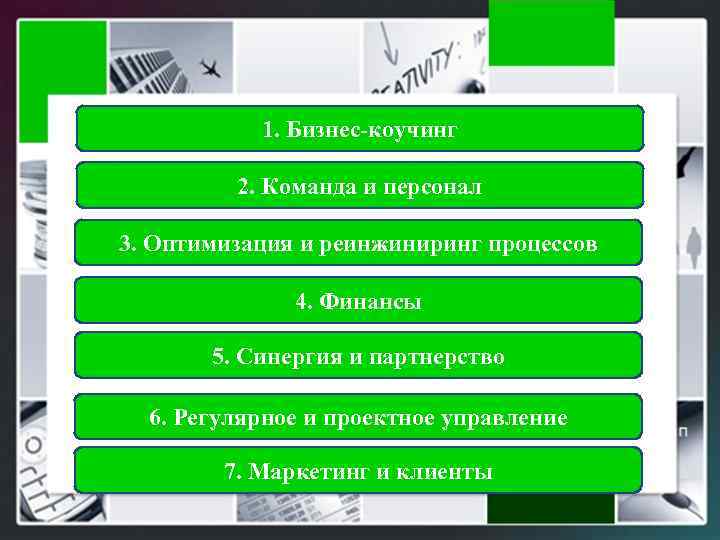 1. Бизнес-коучинг

2. Команда и персонал

3. Оптимизация и реинжиниринг процессов

4. Финансы

5. Синергия и партнерство

6. Регулярное и проектное управление

7. Маркетинг и клиенты